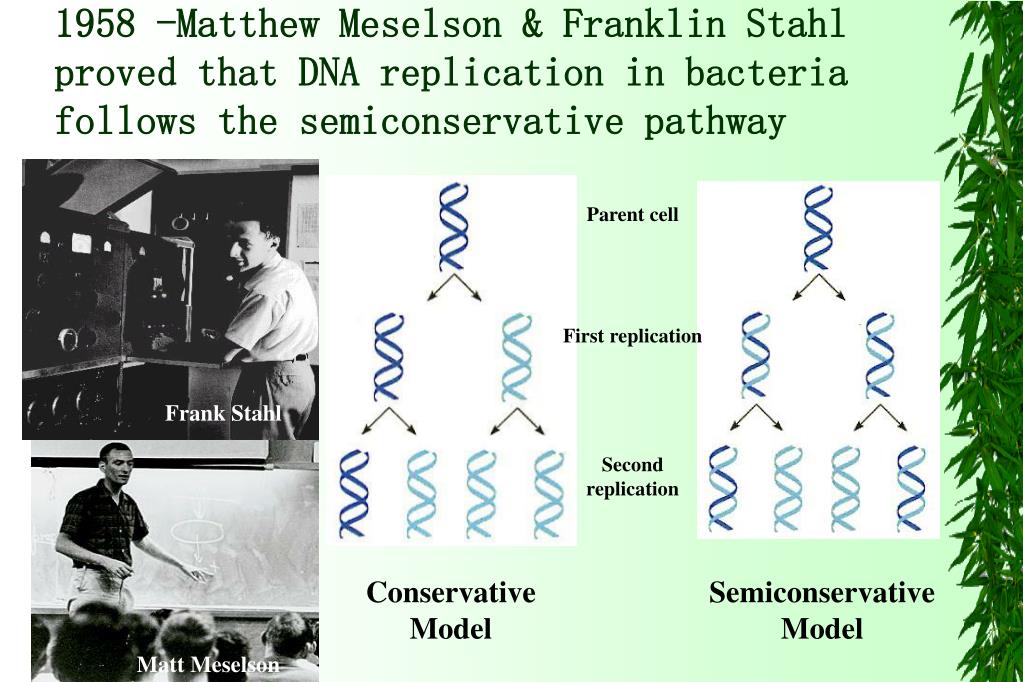 1958 -Matthew Meselson & Franklin Stahl proved that DNA replication in bacteria follows the semiconservative pathway

Frank Stahl

Matt Meselson

Parent cell

First replication

Second replication

Conservative Model

Semiconservative Model